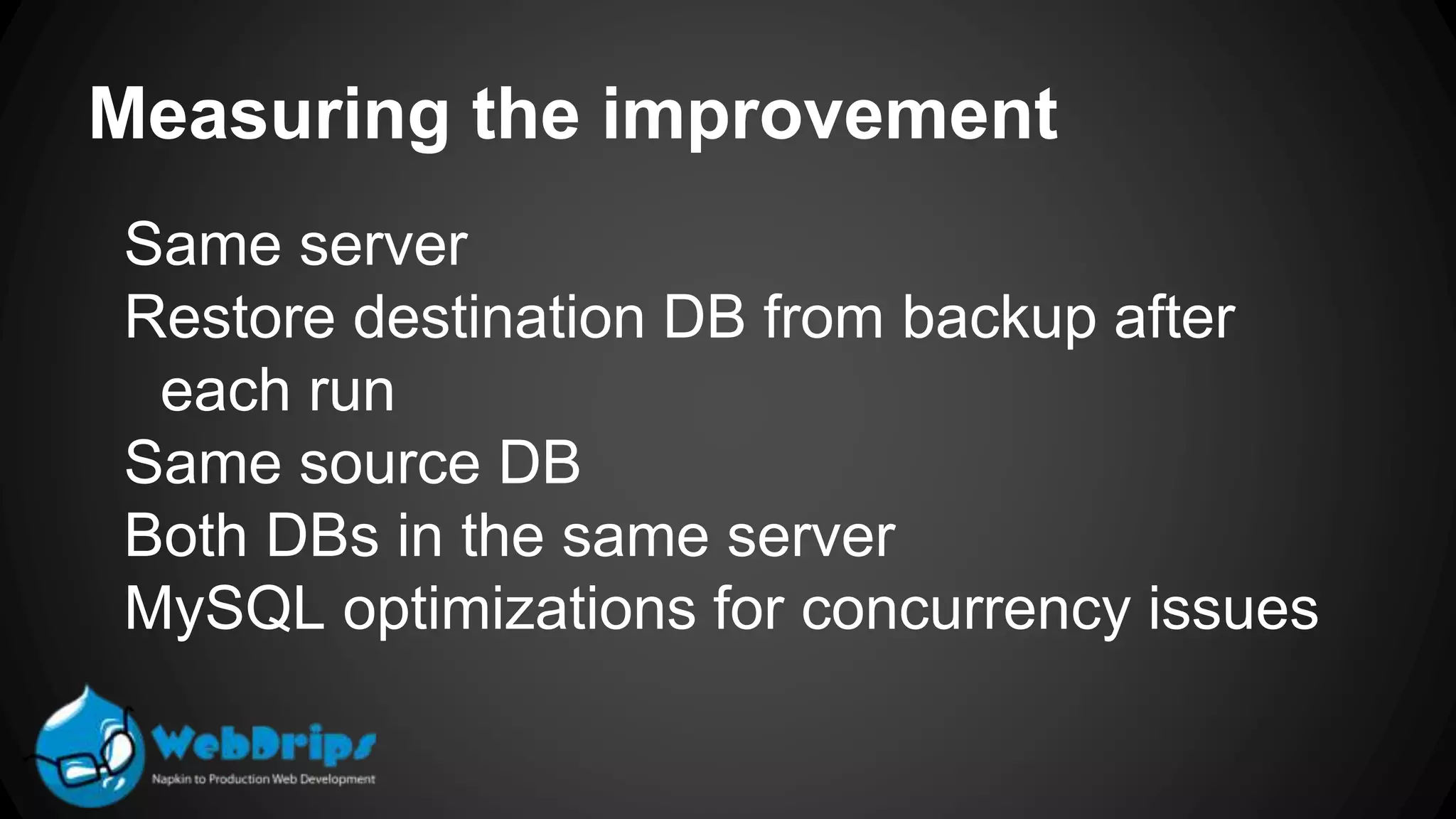 Measuring the improvement

Same server
Restore destination DB from backup after each run
Same source DB
Both DBs in the same server
MySQL optimizations for concurrency issues

WebDrips
Napkin to Production Web Development